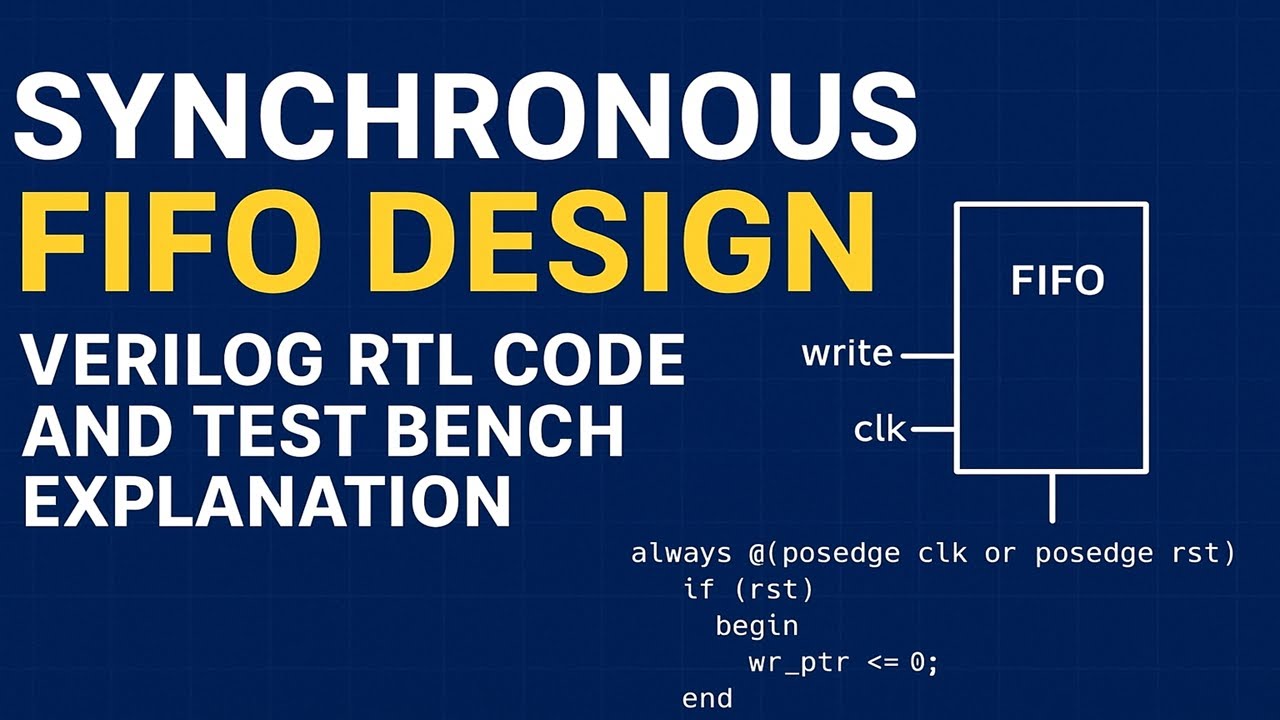 SYNCHRONOUS
FIFO DESIGN
VERILOG RTL CODE AND TEST BENCH EXPLANATION

FIFO

write

clk

always @(posedge clk or posedge rst)
if (rst)
begin
wr_ptr <= 0;
end